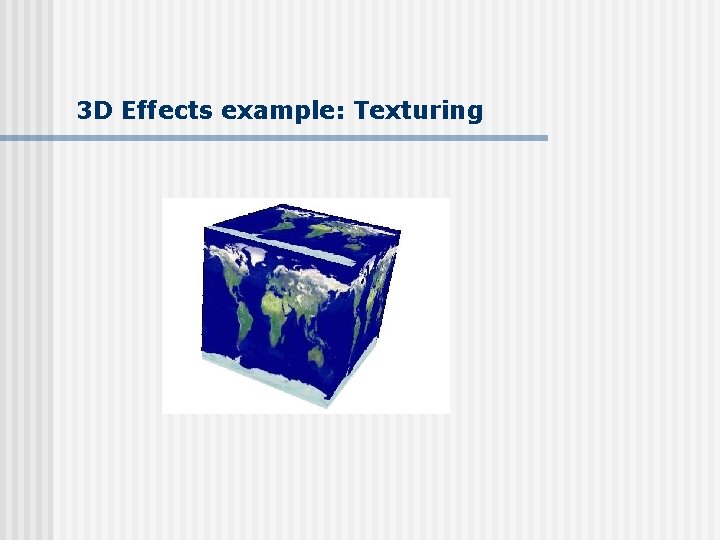 3D Effects example: Texturing